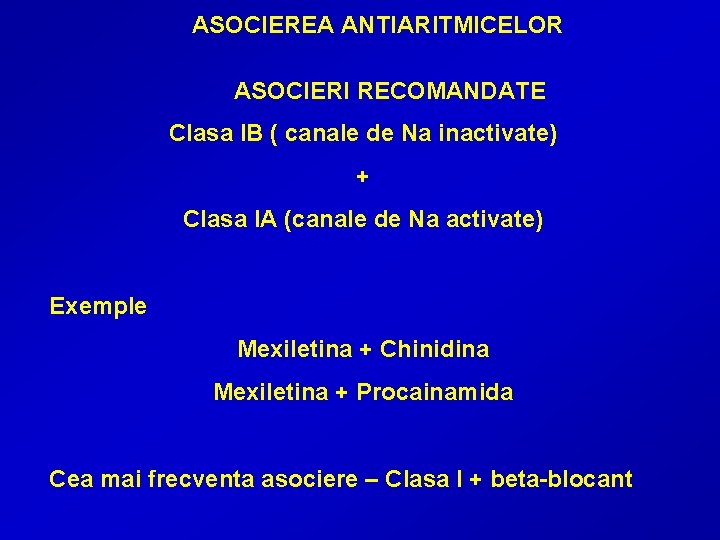 ASOCIEREA ANTIARITMICELOR

ASOCIERI RECOMANDATE

Clasa IB ( canale de Na inactivate)

+

Clasa IA (canale de Na activate)

Exemple

Mexiletina + Chinidina

Mexiletina + Procainamida

Cea mai frecventa asociere – Clasa I + beta-blocant